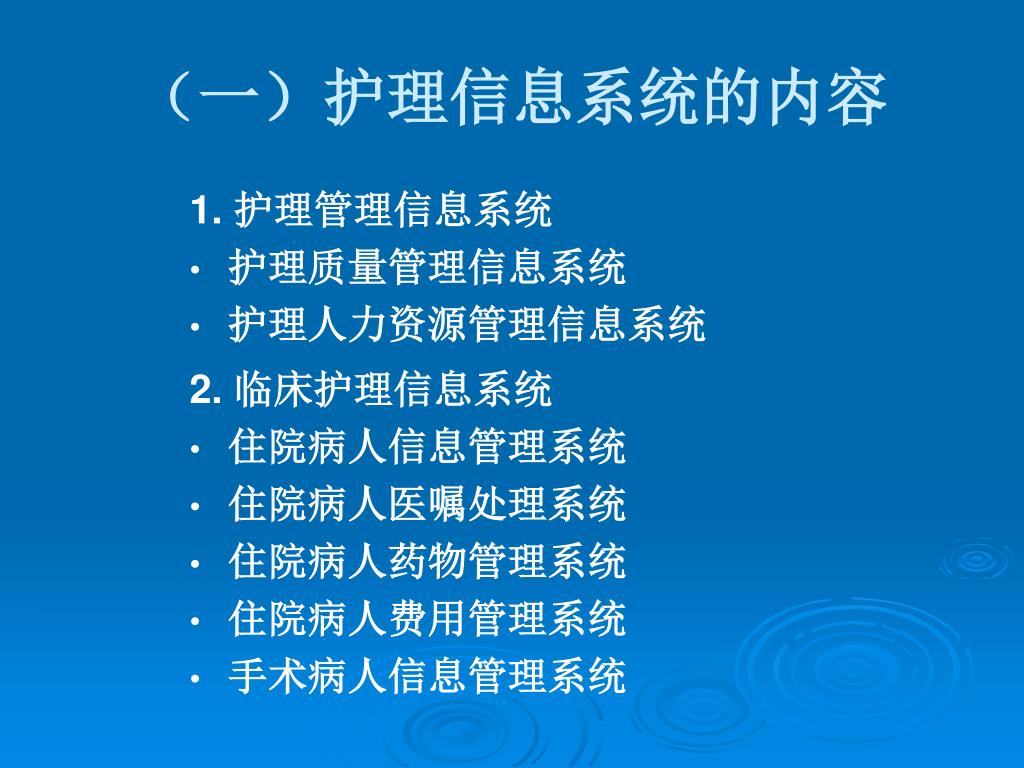 （一）护理信息系统的内容

1. 护理管理信息系统
• 护理质量管理信息系统
• 护理人力资源管理信息系统

2. 临床护理信息系统
• 住院病人信息管理系统
• 住院病人医嘱处理系统
• 住院病人药物管理系统
• 住院病人费用管理系统
• 手术病人信息管理系统